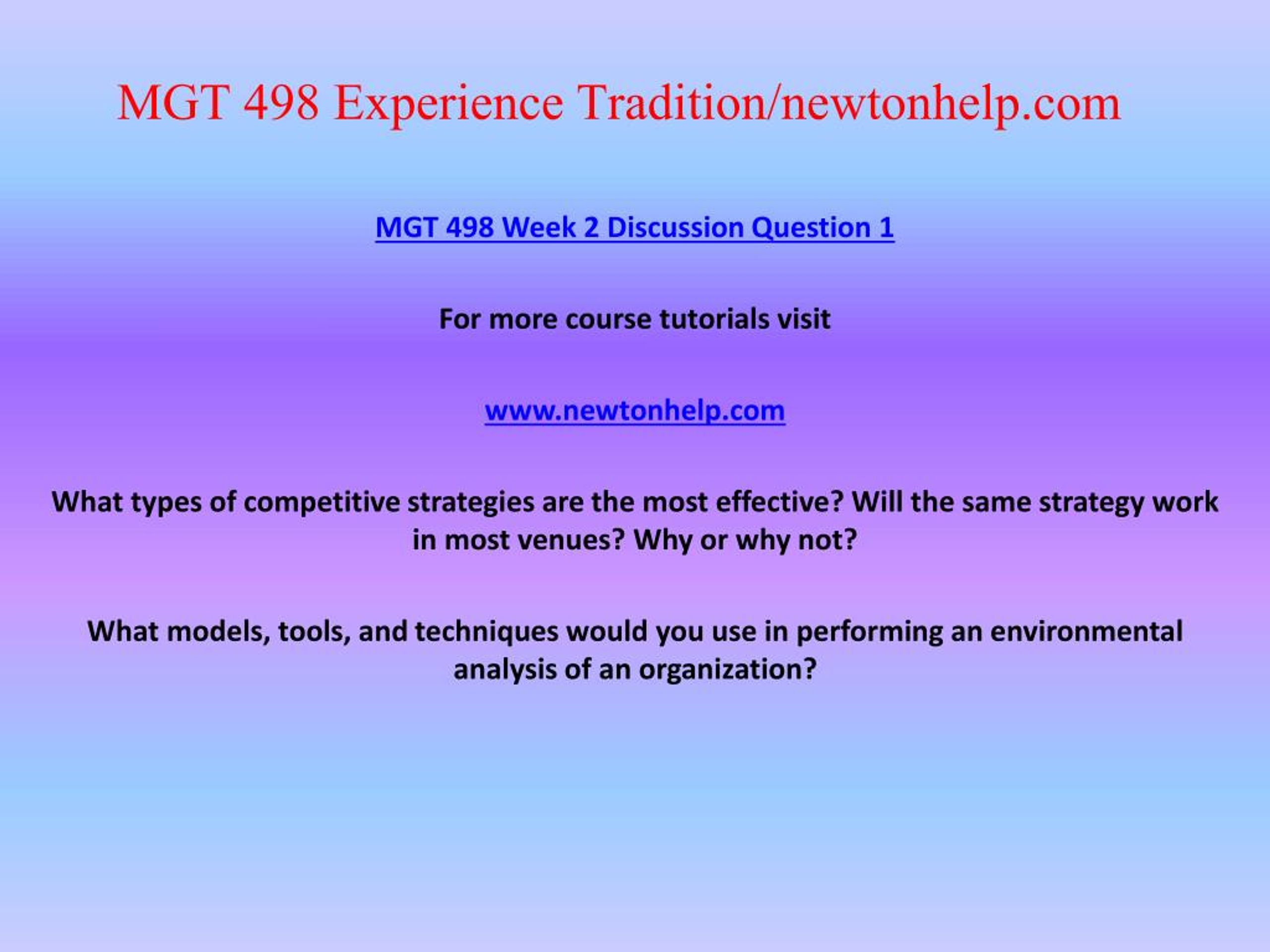 MGT 498 Experience Tradition/newtonhelp.com

MGT 498 Week 2 Discussion Question 1

For more course tutorials visit

www.newtonhelp.com

What types of competitive strategies are the most effective? Will the same strategy work in most venues? Why or why not?

What models, tools, and techniques would you use in performing an environmental analysis of an organization?